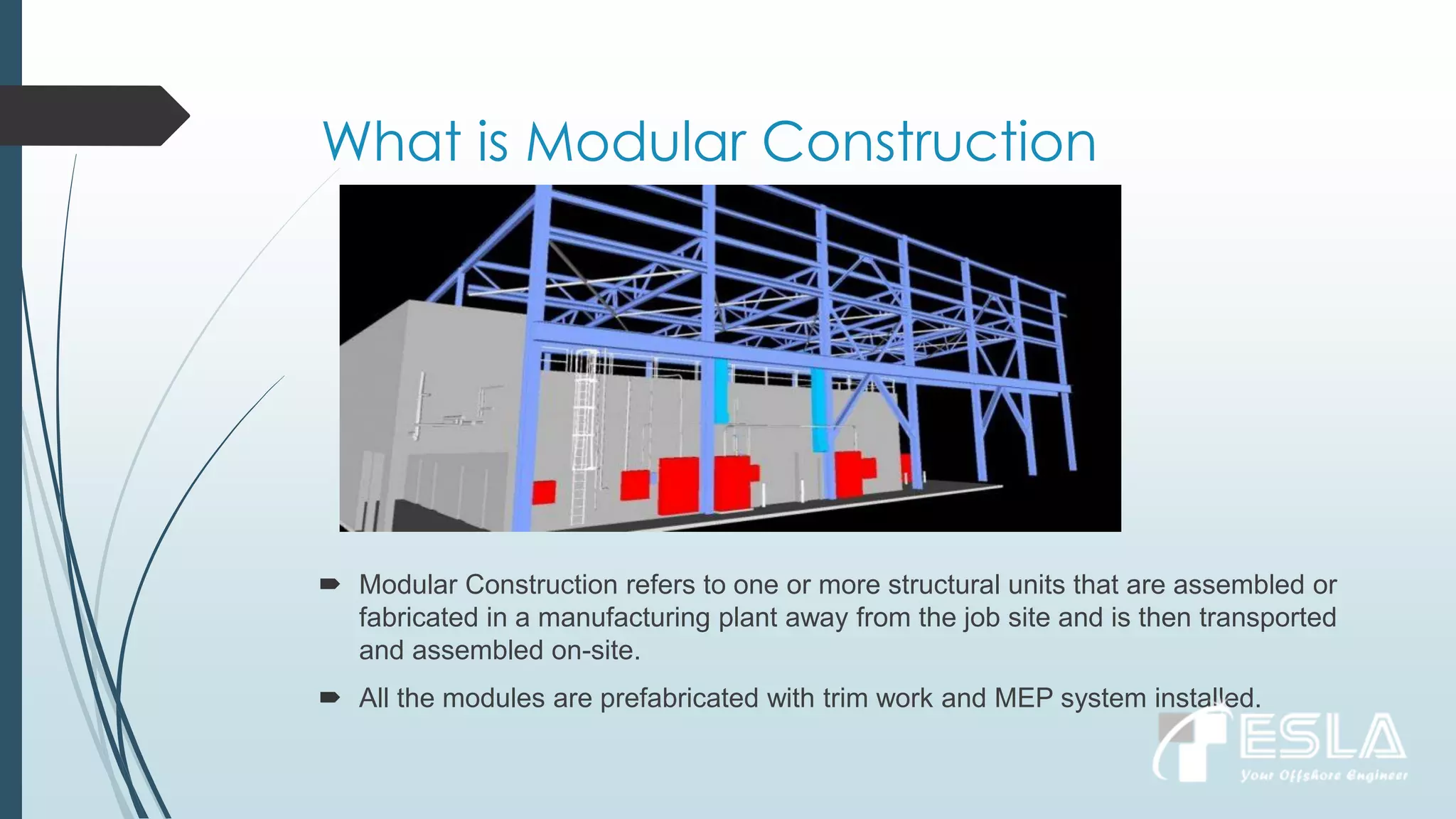 What is Modular Construction

Modular Construction refers to one or more structural units that are assembled or fabricated in a manufacturing plant away from the job site and is then transported and assembled on-site.

All the modules are prefabricated with trim work and MEP system installed.

TESLA
Your Offshore Engineer